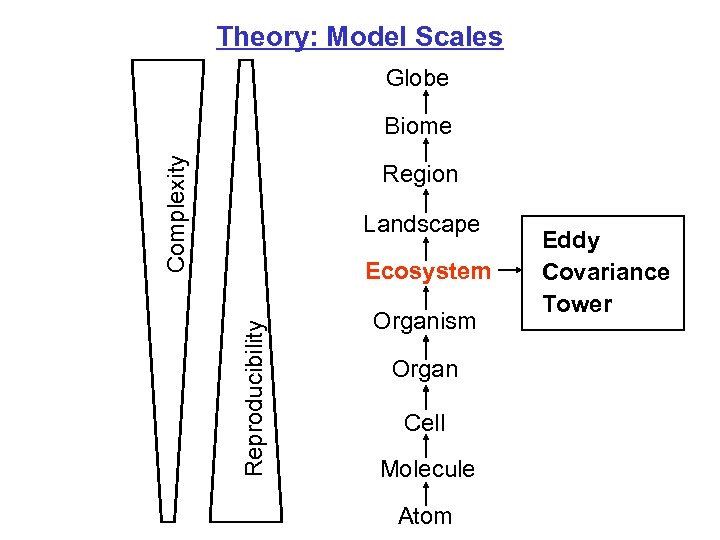 Theory: Model Scales

Complexity

Reproducibility

Globe
Biome
Region
Landscape
Ecosystem
Organism
Organ
Cell
Molecule
Atom

Eddy Covariance Tower